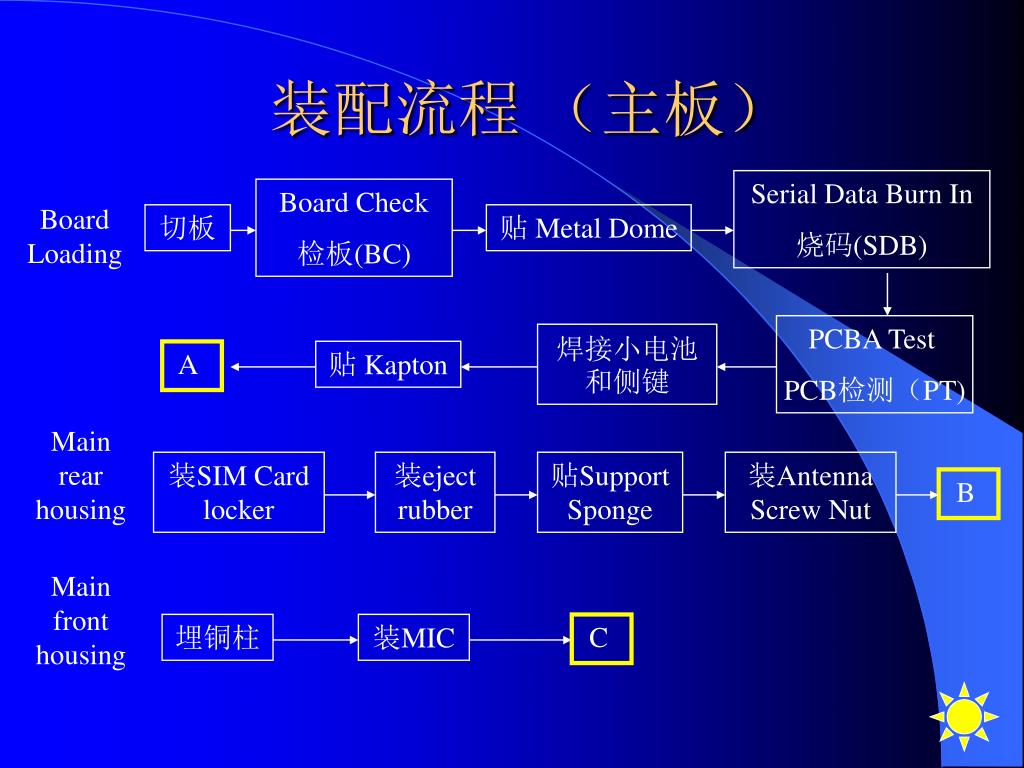 装配流程 （主板）

Board Loading

切板

Board Check
检板(BC)

贴 Metal Dome

Serial Data Burn In
烧码(SDB)

PCBA Test
PCB检测（PT)

焊接小电池和侧键

贴 Kapton

A

Main rear housing

装SIM Card locker

装eject rubber

贴Support Sponge

装Antenna Screw Nut

B

Main front housing

埋铜柱

装MIC

C